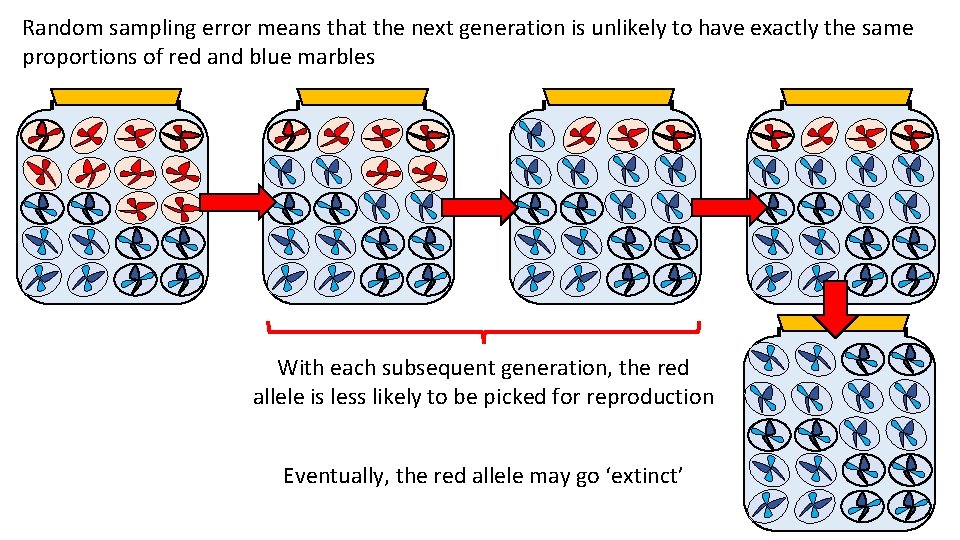 Random sampling error means that the next generation is unlikely to have exactly the same proportions of red and blue marbles

With each subsequent generation, the red allele is less likely to be picked for reproduction

Eventually, the red allele may go ‘extinct’